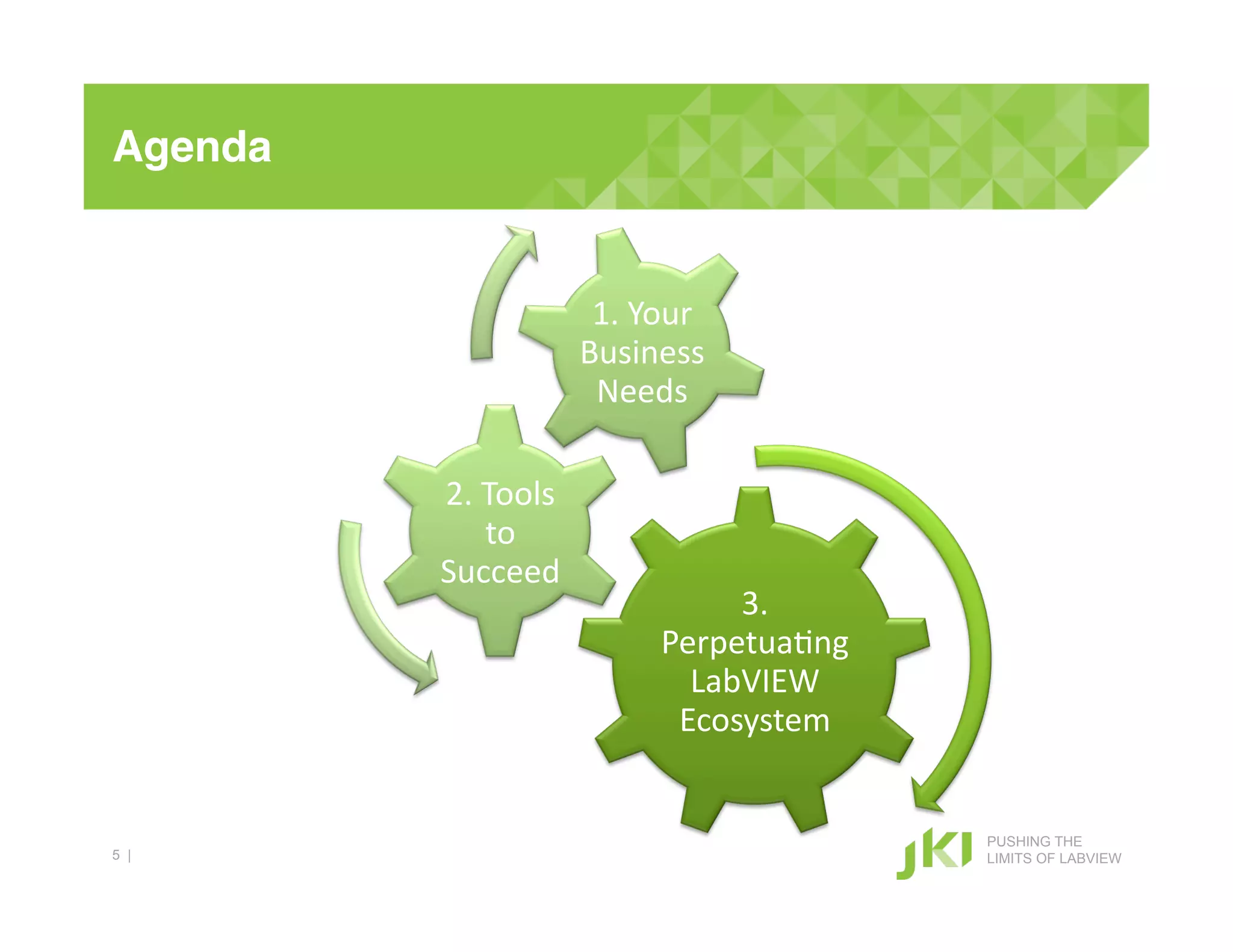 Agenda

1. Your Business Needs

2. Tools to Succeed

3. Perpetuating LabVIEW Ecosystem

5 |

JKI

PUSHING THE LIMITS OF LABVIEW